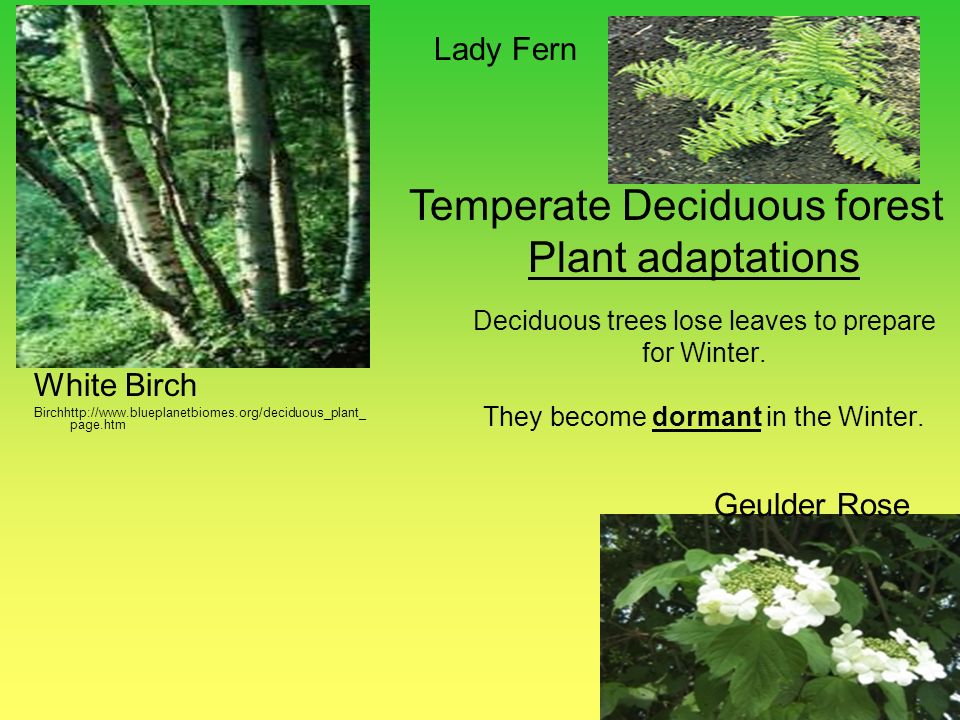 Lady Fern

Temperate Deciduous forest
Plant adaptations

Deciduous trees lose leaves to prepare for Winter.

They become dormant in the Winter.

White Birch

Birchhttp://www.blueplanetbiomes.org/deciduous_plant_page.htm

Geulder Rose